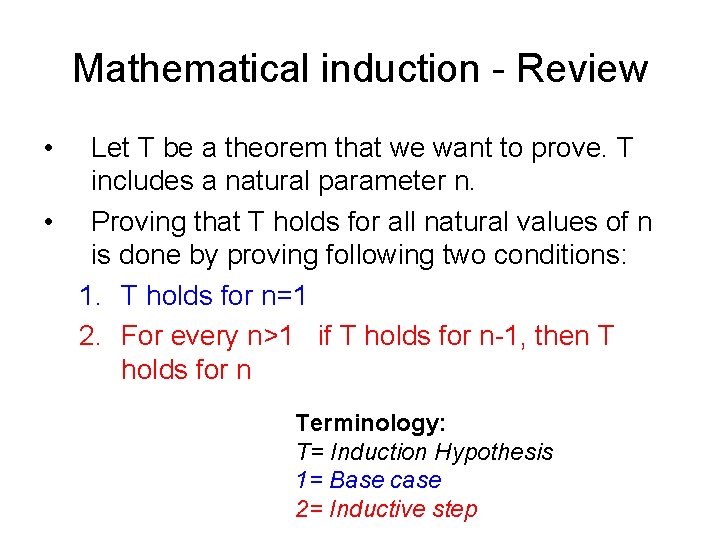 Mathematical induction - Review

• Let T be a theorem that we want to prove. T includes a natural parameter n.

• Proving that T holds for all natural values of n is done by proving following two conditions:

1. T holds for n=1
2. For every n>1 if T holds for n-1, then T holds for n

Terminology:
T= Induction Hypothesis
1= Base case
2= Inductive step